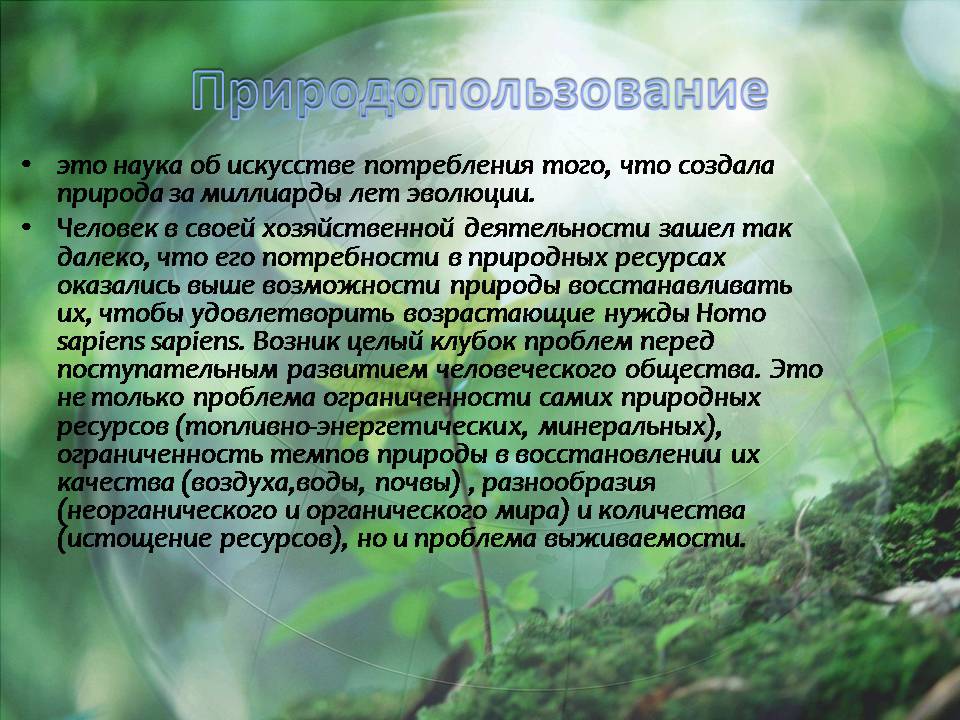 Природопользование

• это наука об искусстве потребления того, что создала природа за миллиарды лет эволюции.

• Человек в своей хозяйственной деятельности зашел так далеко, что его потребности в природных ресурсах оказались выше возможности природы восстанавливать их, чтобы удовлетворить возрастающие нужды Homo sapiens sapiens. Возник целый клубок проблем перед поступательным развитием человеческого общества. Это не только проблема ограниченности самих природных ресурсов (топливно-энергетических, минеральных), ограниченность темпов природы в восстановлении их качества (воздуха,воды, почвы) , разнообразия (неорганического и органического мира) и количества (истощение ресурсов), но и проблема выживаемости.